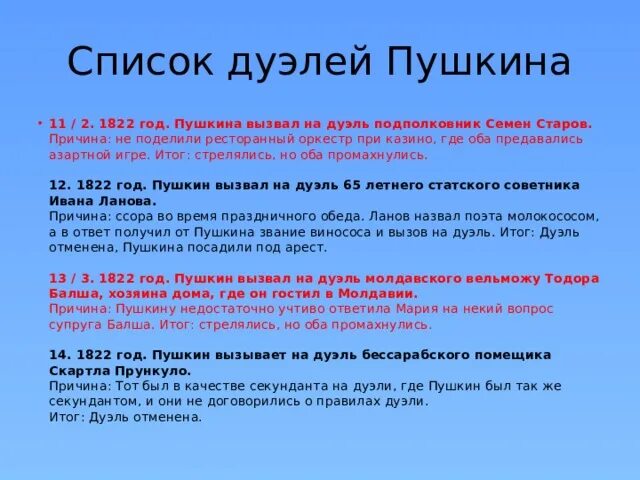 Список дуэлей Пушкина

• 11 / 2. 1822 год. Пушкина вызвал на дуэль подполковник Семен Старов. Причина: не поделили ресторанный оркестр при казино, где оба предавались азартной игре. Итог: стрелялись, но оба промахнулись.

12. 1822 год. Пушкин вызвал на дуэль 65 летнего статского советника Ивана Ланова.
Причина: ссора во время праздничного обеда. Ланов назвал поэта молокососом, а в ответ получил от Пушкина звание винососа и вызов на дуэль. Итог: Дуэль отменена, Пушкина посадили под арест.

13 / 3. 1822 год. Пушкин вызвал на дуэль молдавского вельможу Тодора Балша, хозяина дома, где он гостил в Молдавии.
Причина: Пушкину недостаточно учтиво ответила Мария на некий вопрос супруга Балша. Итог: стрелялись, но оба промахнулись.

14. 1822 год. Пушкин вызывает на дуэль бессарабского помещика Скартла Прункуло.
Причина: Тот был в качестве секунданта на дуэли, где Пушкин был так же секундантом, и они не договорились о правилах дуэли.
Итог: Дуэль отменена.